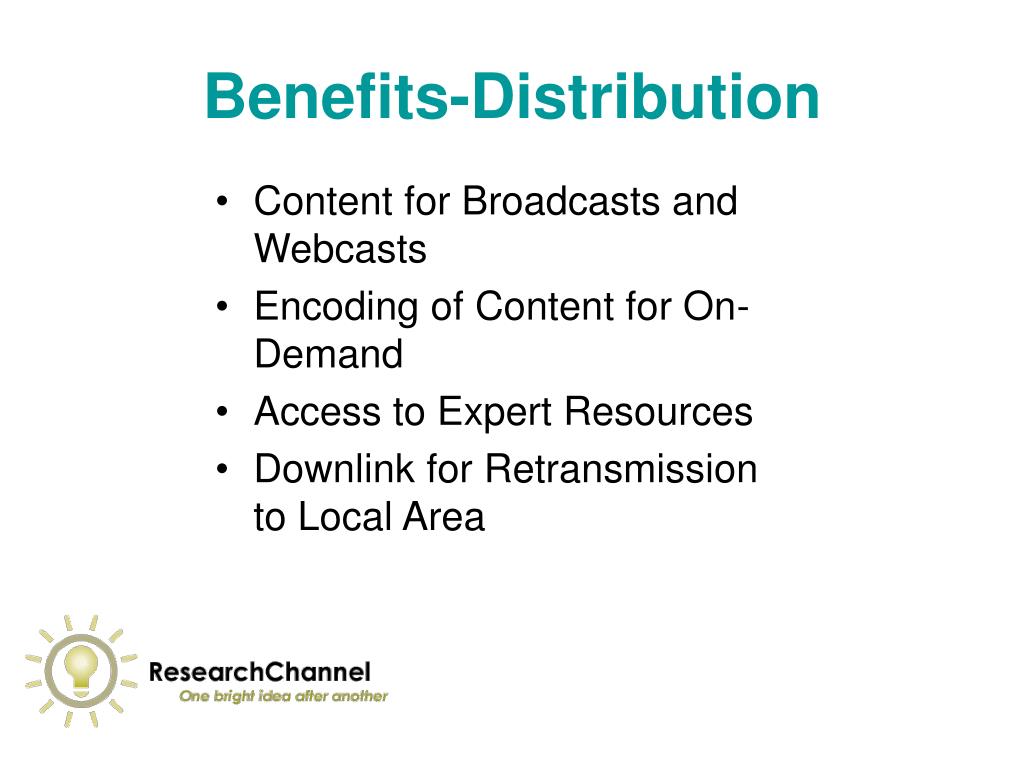 Benefits-Distribution

• Content for Broadcasts and Webcasts
• Encoding of Content for On-Demand
• Access to Expert Resources
• Downlink for Retransmission to Local Area

ResearchChannel
One bright idea after another